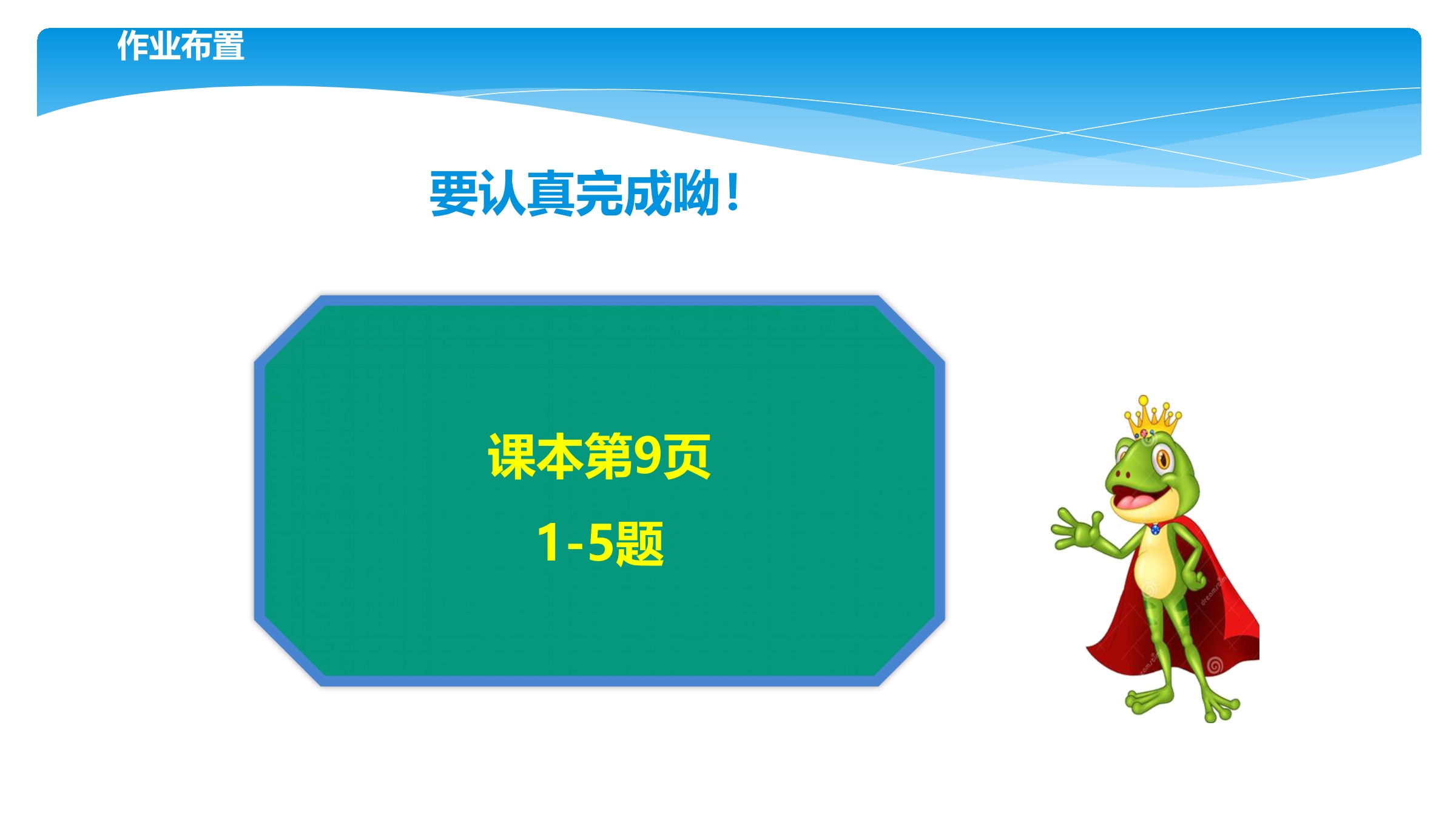 作业布置

要认真完成呦!

课本第9页

1-5题